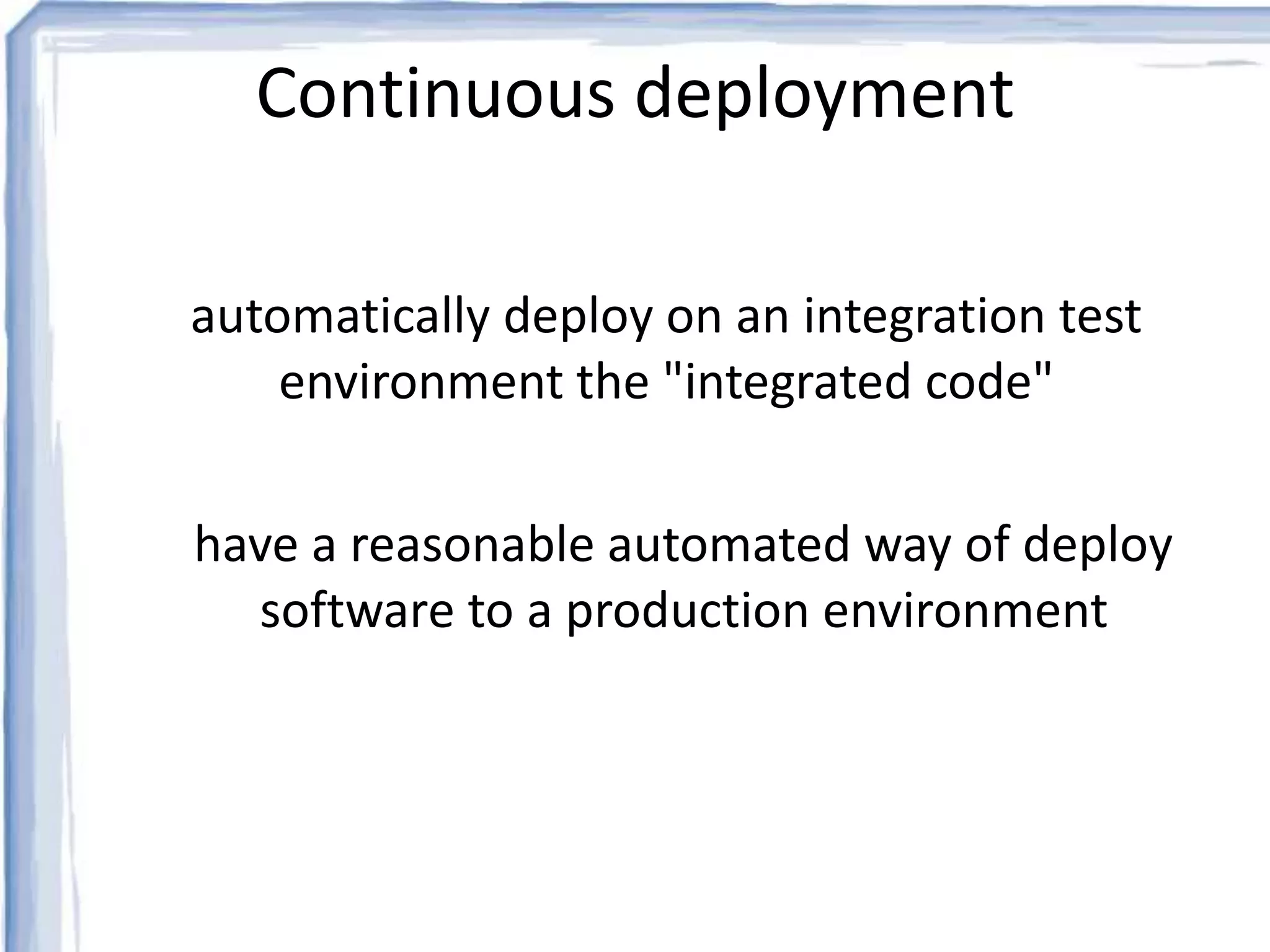 Continuous deployment

automatically deploy on an integration test environment the "integrated code"

have a reasonable automated way of deploy software to a production environment